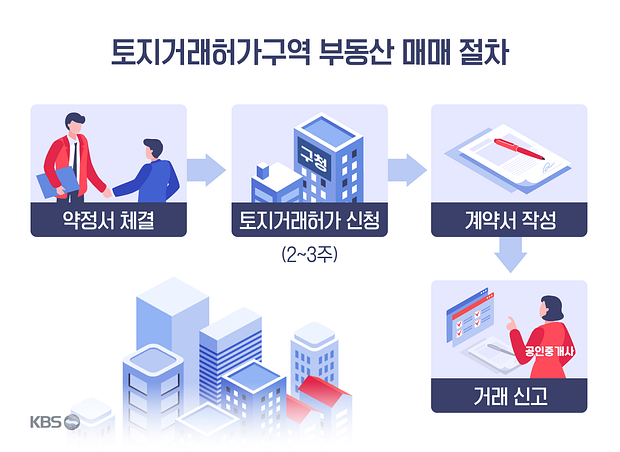 토지거래허가구역 부동산 매매 절차

약정서 체결

구청

토지거래허가 신청

(2~3주)

계약서 작성

공인중개사

거래 신고

KBS